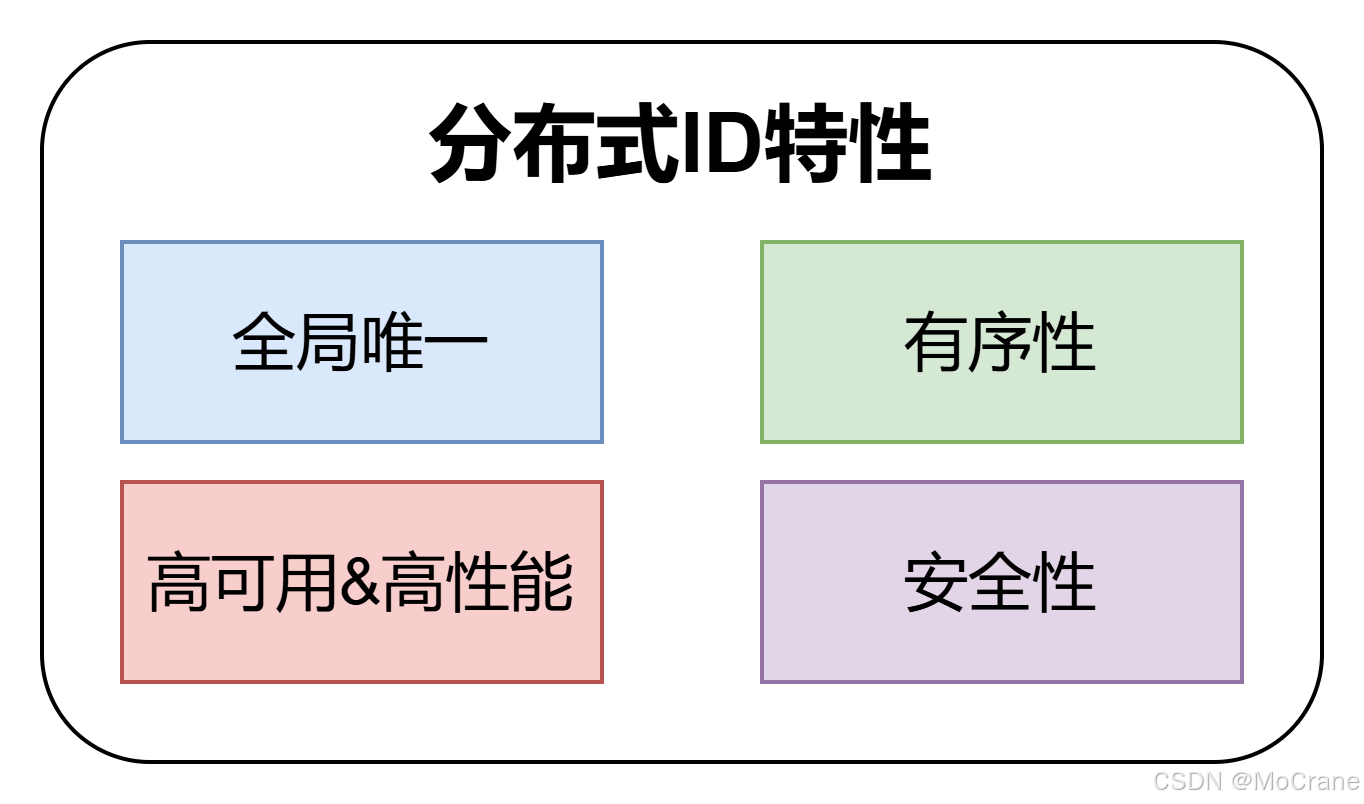 分布式ID特性

全局唯一

有序性

高可用&高性能

安全性

CSDN @MoCrane